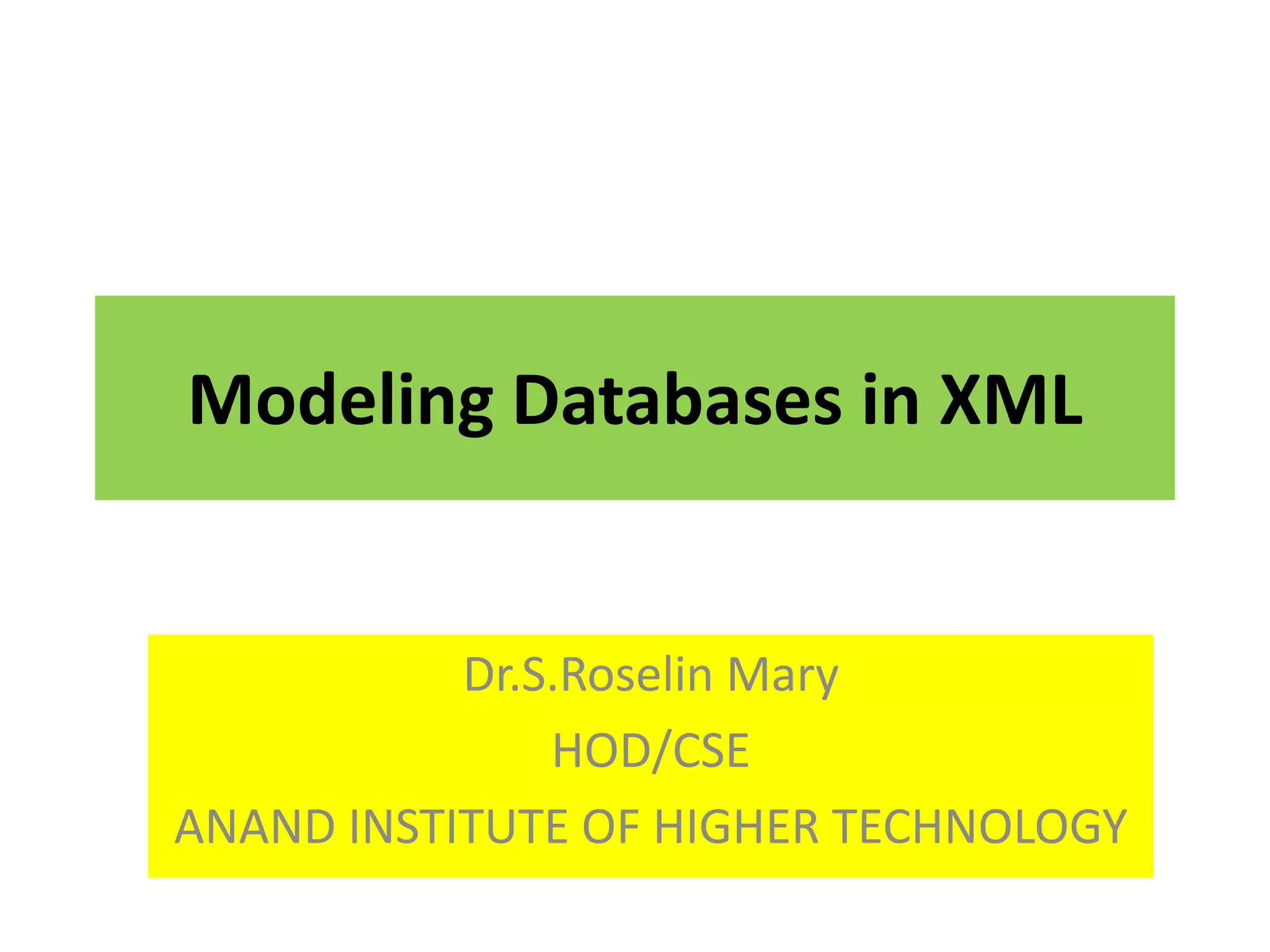 Modeling Databases in XML

Dr.S.Roselin Mary

HOD/CSE

ANAND INSTITUTE OF HIGHER TECHNOLOGY